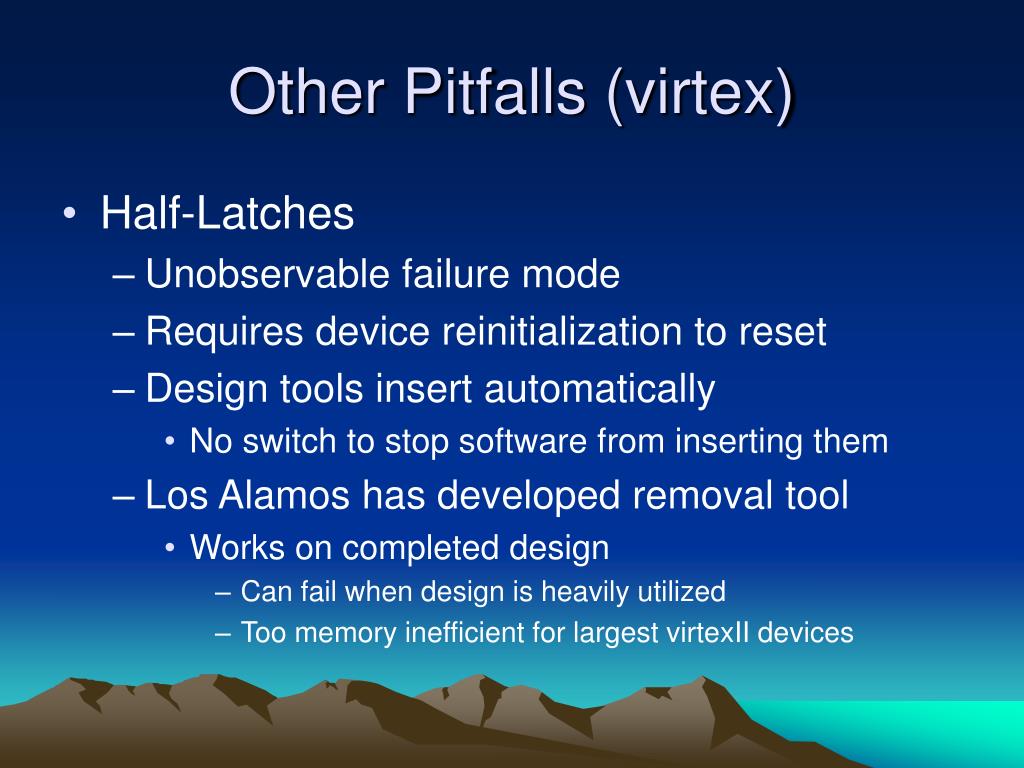 Other Pitfalls (virtex)

• Half-Latches
– Unobservable failure mode
– Requires device reinitialization to reset
– Design tools insert automatically
• No switch to stop software from inserting them
– Los Alamos has developed removal tool
• Works on completed design
– Can fail when design is heavily utilized
– Too memory inefficient for largest virtexII devices